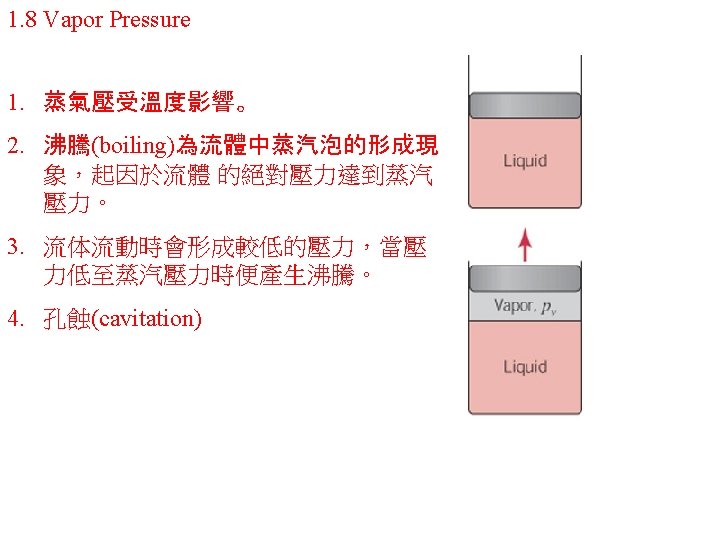 1.8 Vapor Pressure

1. 蒸氣壓受溫度影響。

2. 沸騰(boiling)為流體中蒸汽泡的形成現象，起因於流體 的絕對壓力達到蒸汽壓力。

3. 流体流動時會形成較低的壓力，當壓力低至蒸汽壓力時便產生沸騰。

4. 孔蝕(cavitation)

Liquid

Vapor, $p_v$

Liquid